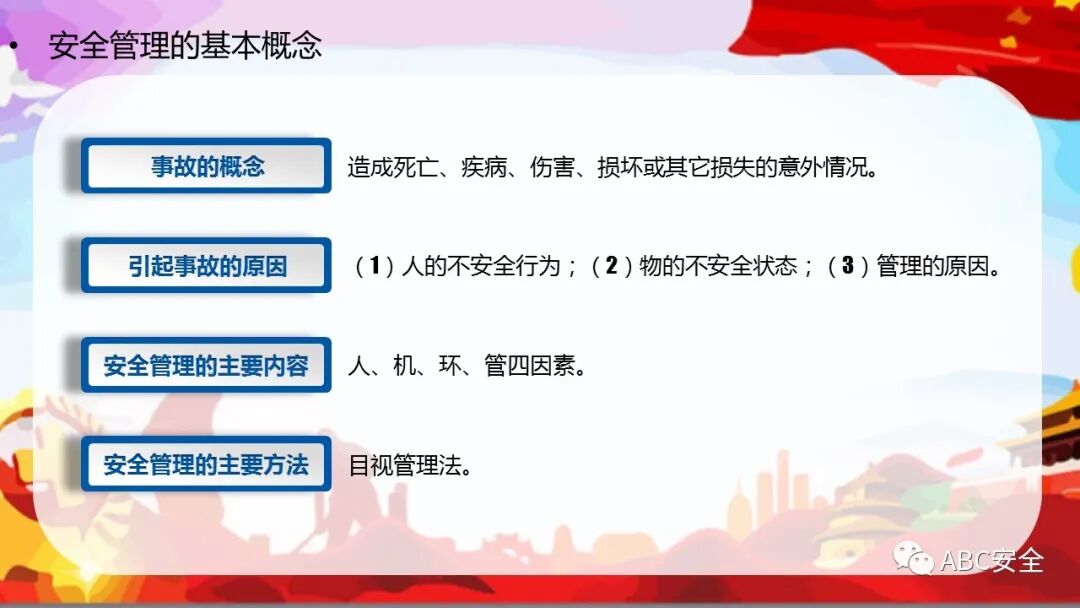 • 安全管理的基本概念

事故的概念

造成死亡、疾病、伤害、损坏或其它损失的意外情况。

引起事故的原因

（1）人的不安全行为；（2）物的不安全状态；（3）管理的原因。

安全管理的主要内容

人、机、环、管四因素。

安全管理的主要方法

目视管理法。

ABC安全